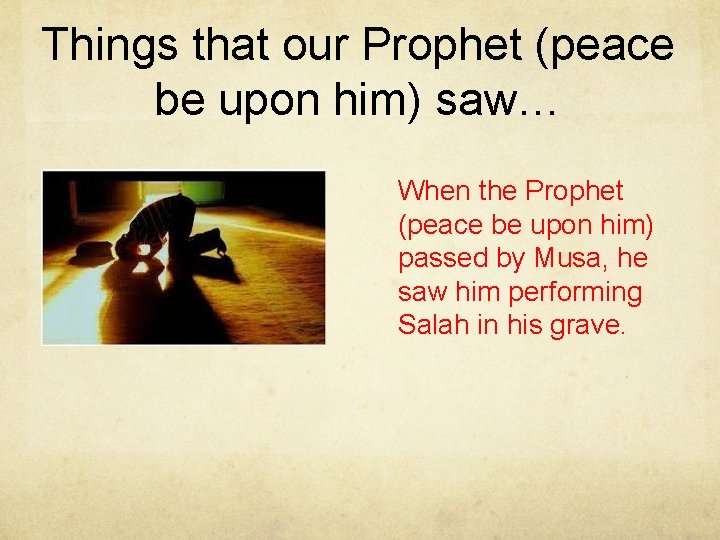 Things that our Prophet (peace be upon him) saw…

When the Prophet (peace be upon him) passed by Musa, he saw him performing Salah in his grave.